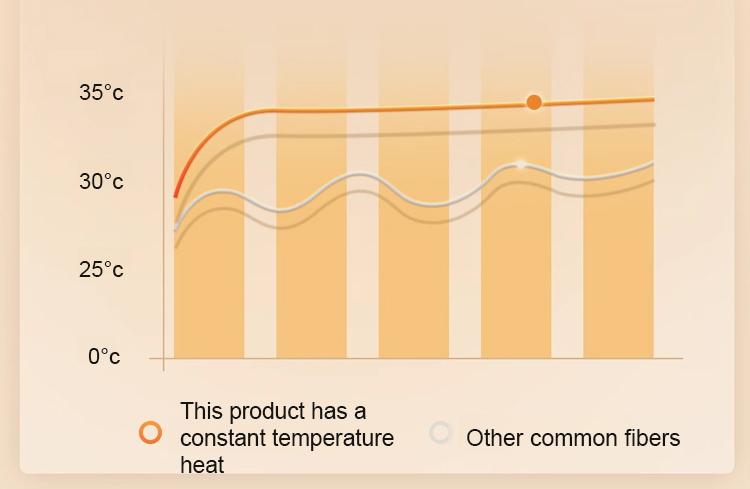 35°c
30°c
25°c
0°c

This product has a constant temperature heat

Other common fibers